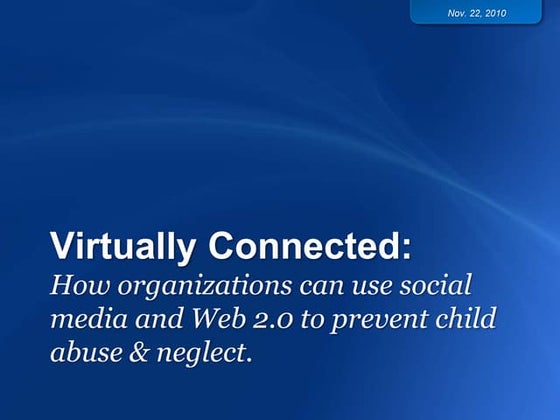 Nov. 22, 2010

Virtually Connected:
How organizations can use social media and Web 2.0 to prevent child abuse & neglect.